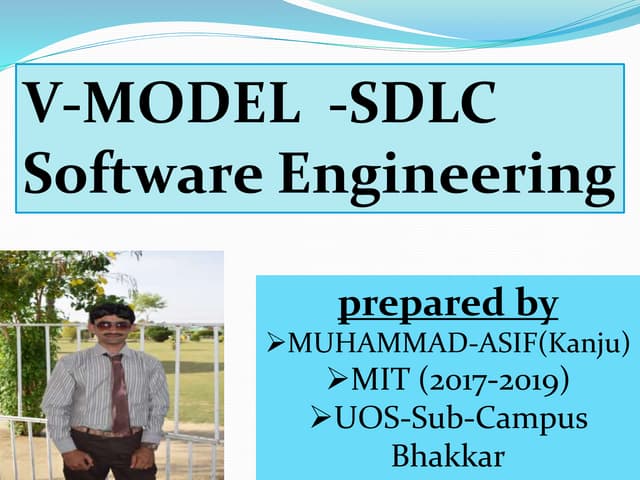 V-MODEL -SDLC
Software Engineering

prepared by
➢MUHAMMAD-ASIF(Kanju)
➢MIT (2017-2019)
➢UOS-Sub-Campus Bhakkar